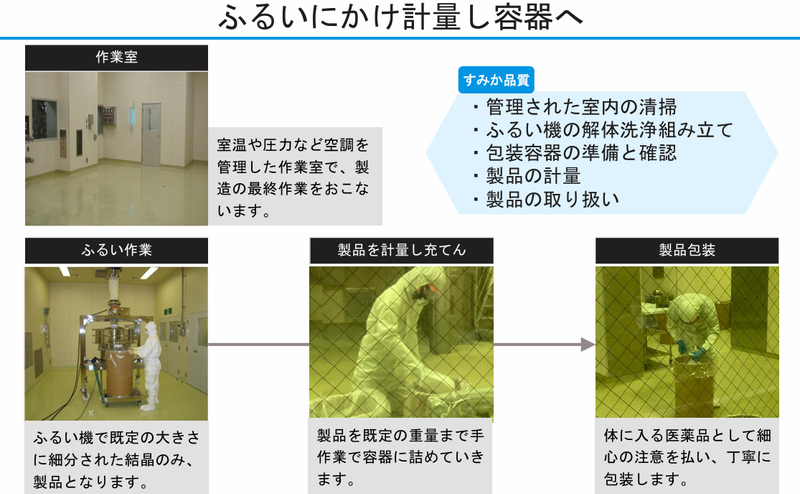 ふるいにかけ計量し容器へ

作業室

室温や圧力など空調を管理した作業室で、製造の最終作業をおこないます。

すみか品質

・管理された室内の清掃
・ふるい機の解体洗浄組み立て
・包装容器の準備と確認
・製品の計量
・製品の取り扱い

ふるい作業

ふるい機で既定の大きさに細分された結晶のみ、製品となります。

製品を計量し充てん

製品を既定の重量まで手作業で容器に詰めていきます。

製品包装

体に入る医薬品として細心の注意を払い、丁寧に包装します。